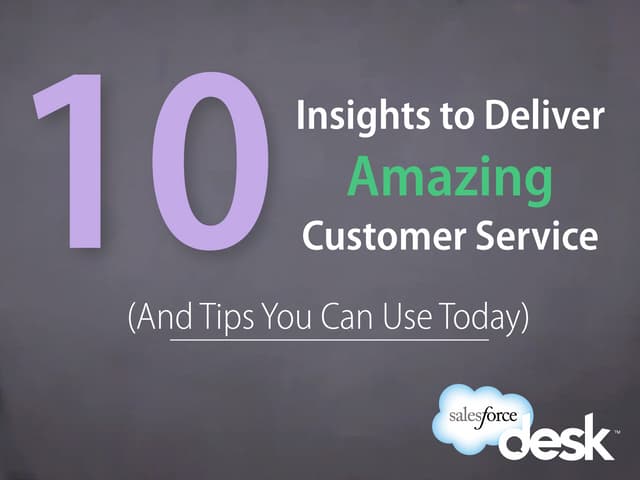 10 Insights to Deliver Amazing Customer Service

(And Tips You Can Use Today)

salesforce desk™